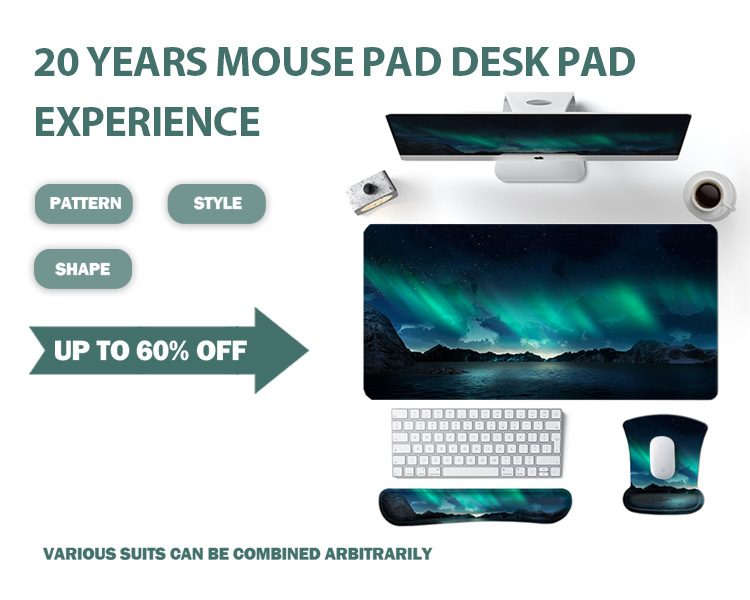 20 YEARS MOUSE PAD DESK PAD EXPERIENCE

PATTERN

STYLE

SHAPE

UP TO 60% OFF

VARIOUS SUITS CAN BE COMBINED ARBITRARILY